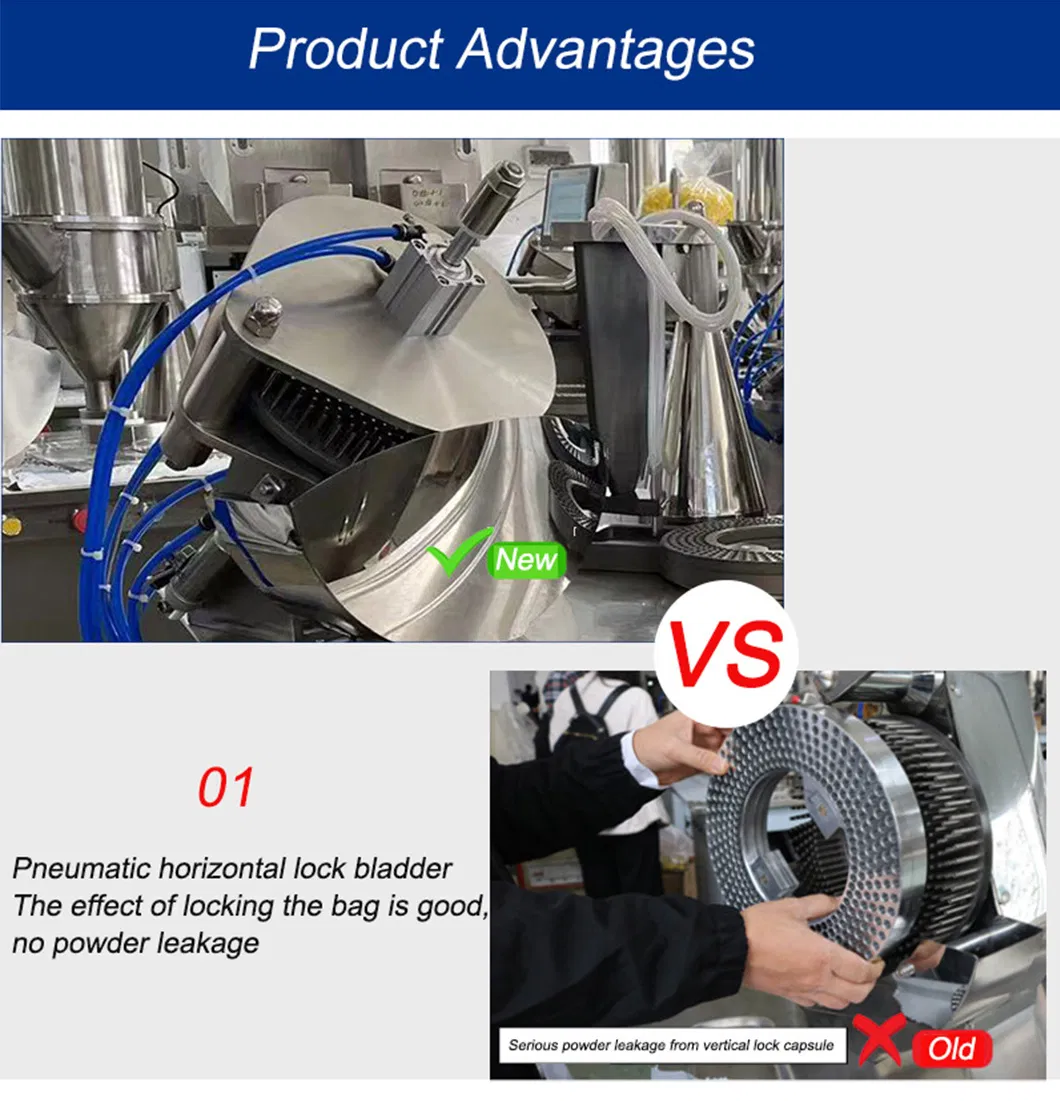 Product Advantages

New

VS

01

Pneumatic horizontal lock bladder
The effect of locking the bag is good, no powder leakage

Serious powder leakage from vertical lock capsule

Old